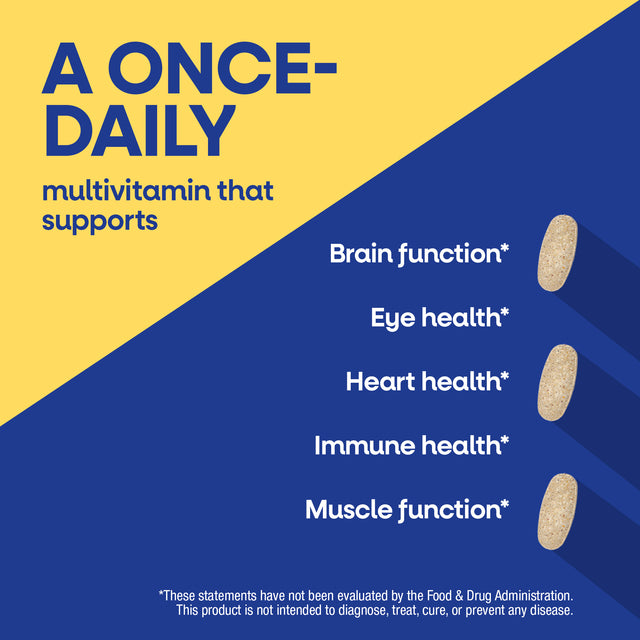 A ONCE-DAILY

multivitamin that supports

Brain function*

Eye health*

Heart health*

Immune health*

Muscle function*

*These statements have not been evaluated by the Food & Drug Administration. This product is not intended to diagnose, treat, cure, or prevent any disease.